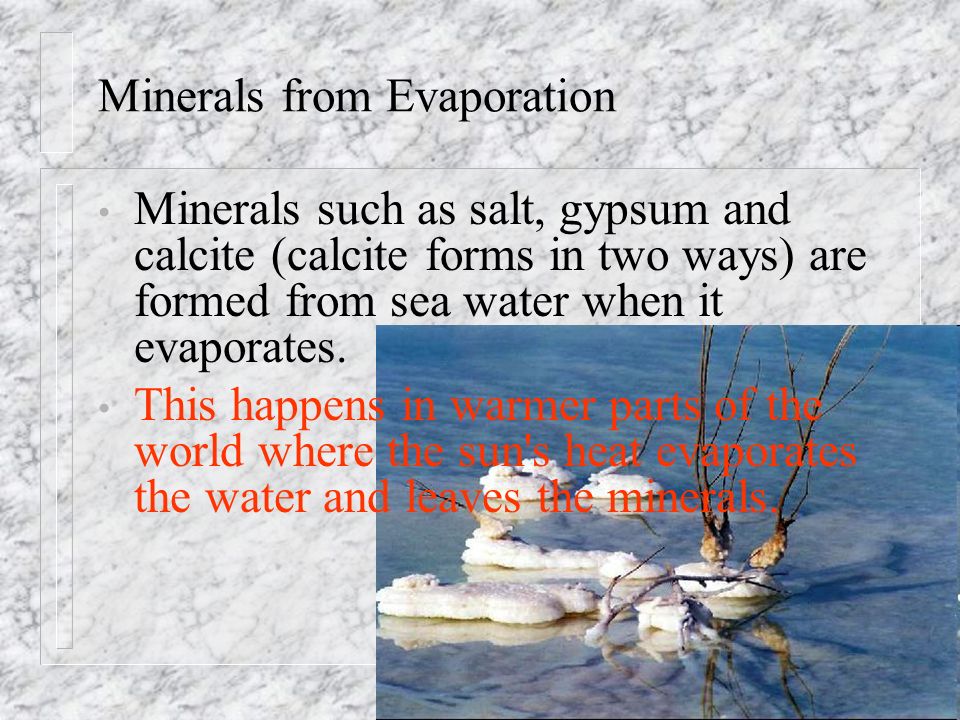 Minerals from Evaporation

• Minerals such as salt, gypsum and calcite (calcite forms in two ways) are formed from sea water when it evaporates.

• This happens in warmer parts of the world where the sun's heat evaporates the water and leaves the minerals.